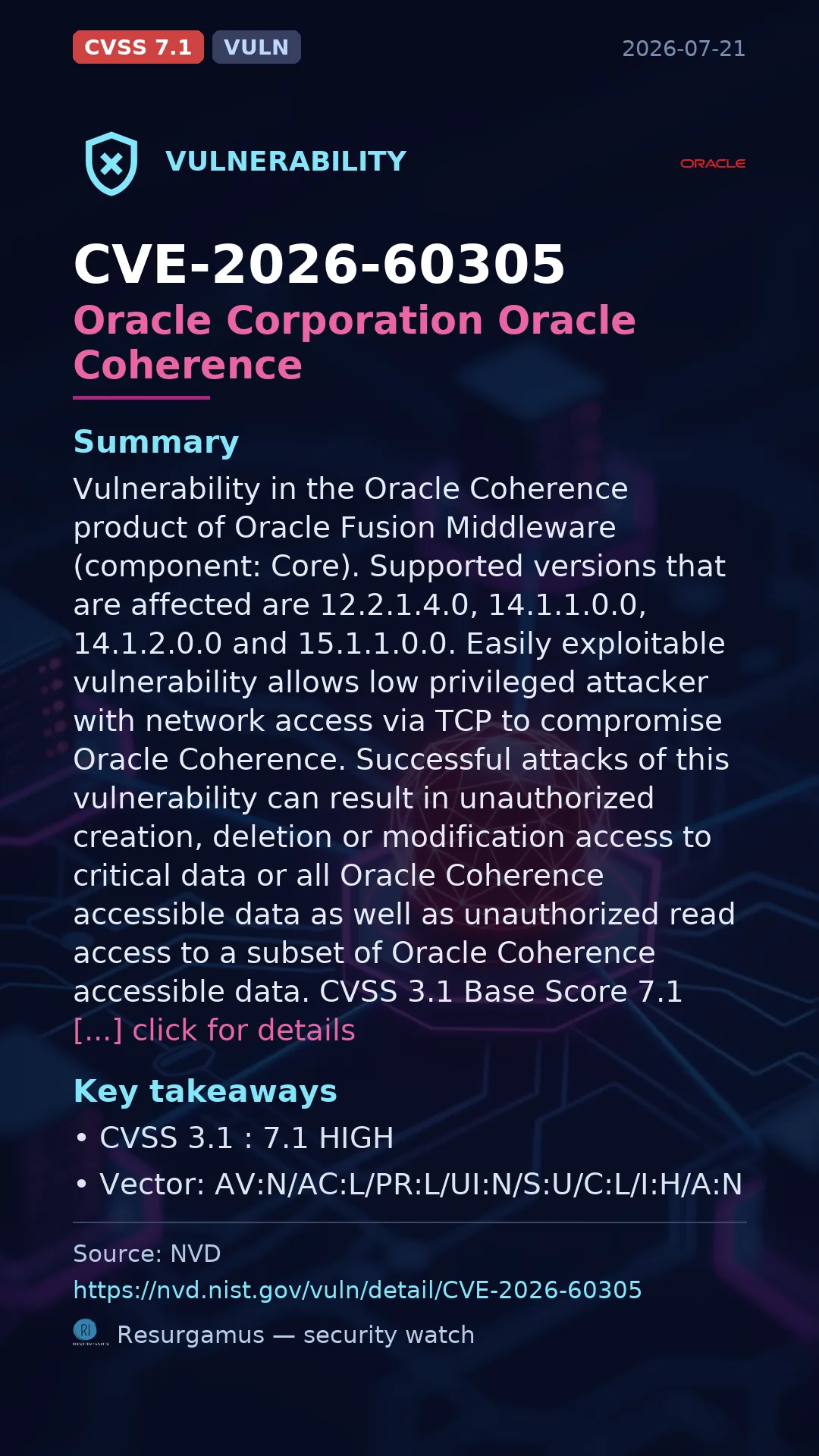 CVSS 7.1 VULN 2026-07-21

VULNERABILITY

ORACLE

CVE-2026-60305

Oracle Corporation Oracle Coherence

Summary

Vulnerability in the Oracle Coherence product of Oracle Fusion Middleware (component: Core). Supported versions that are affected are 12.2.1.4.0, 14.1.1.0.0, 14.1.2.0.0 and 15.1.1.0.0. Easily exploitable vulnerability allows low privileged attacker with network access via TCP to compromise Oracle Coherence. Successful attacks of this vulnerability can result in unauthorized creation, deletion or modification access to critical data or all Oracle Coherence accessible data as well as unauthorized read access to a subset of Oracle Coherence accessible data. CVSS 3.1 Base Score 7.1 [...] click for details

Key takeaways

• CVSS 3.1 : 7.1 HIGH
• Vector: AV:N/AC:L/PR:L/UI:N/S:U/C:L/I:H/A:N

Source: NVD
https://nvd.nist.gov/vuln/detail/CVE-2026-60305

RI Resurgamus — security watch